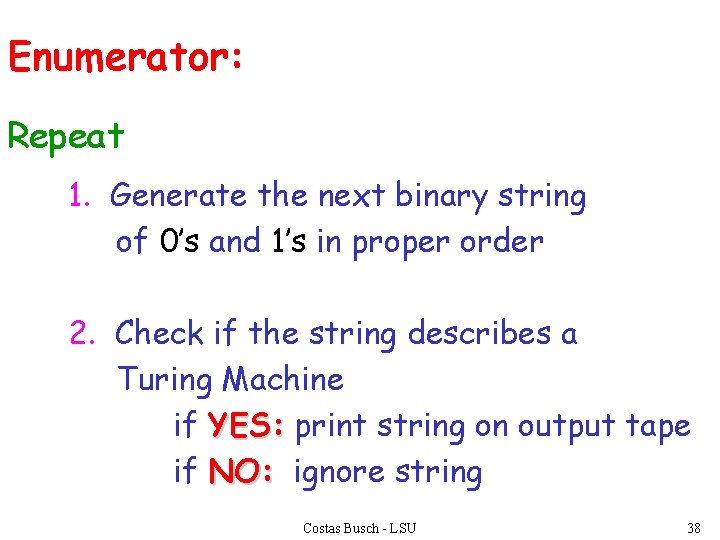 Enumerator:

Repeat

1. Generate the next binary string of 0's and 1's in proper order

2. Check if the string describes a Turing Machine
if YES: print string on output tape
if NO: ignore string

Costas Busch - LSU

38